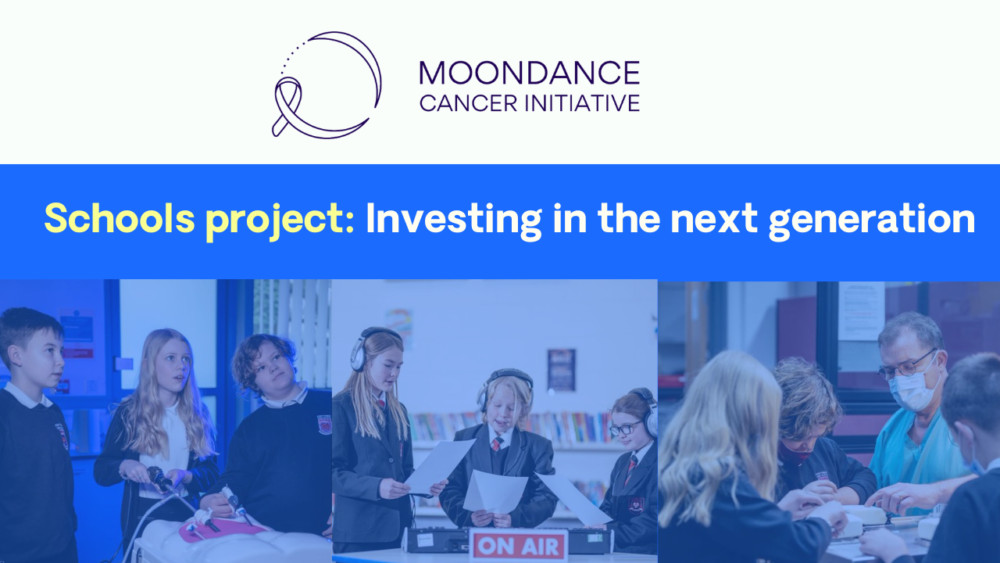 MOONDANCE
CANCER INITIATIVE

Schools project: Investing in the next generation

ON AIR